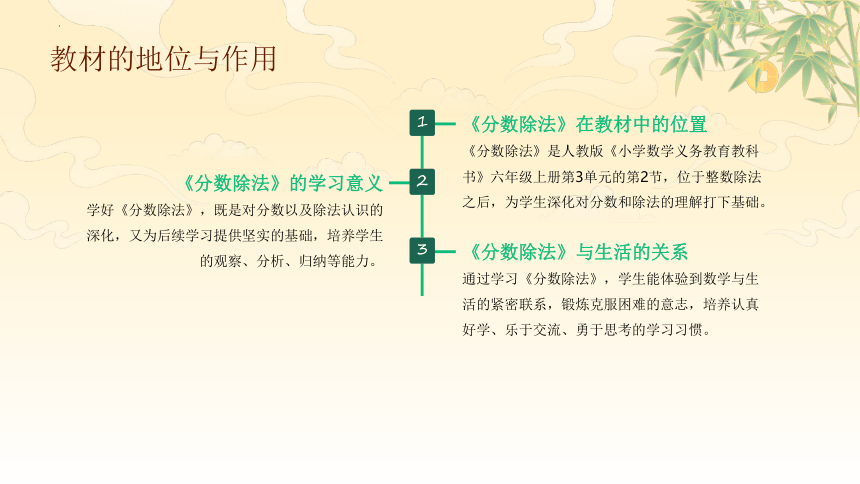 教材的地位与作用

1

《分数除法》在教材中的位置

《分数除法》是人教版《小学数学义务教育教科书》六年级上册第3单元的第2节，位于整数除法之后，为学生深化对分数和除法的理解打下基础。

2

《分数除法》的学习意义

学好《分数除法》，既是对分数以及除法认识的深化，又为后续学习提供坚实的基础，培养学生的观察、分析、归纳等能力。

3

《分数除法》与生活的关系

通过学习《分数除法》，学生能体验到数学与生活的紧密联系，锻炼克服困难的意志，培养认真好学、乐于交流、勇于思考的学习习惯。